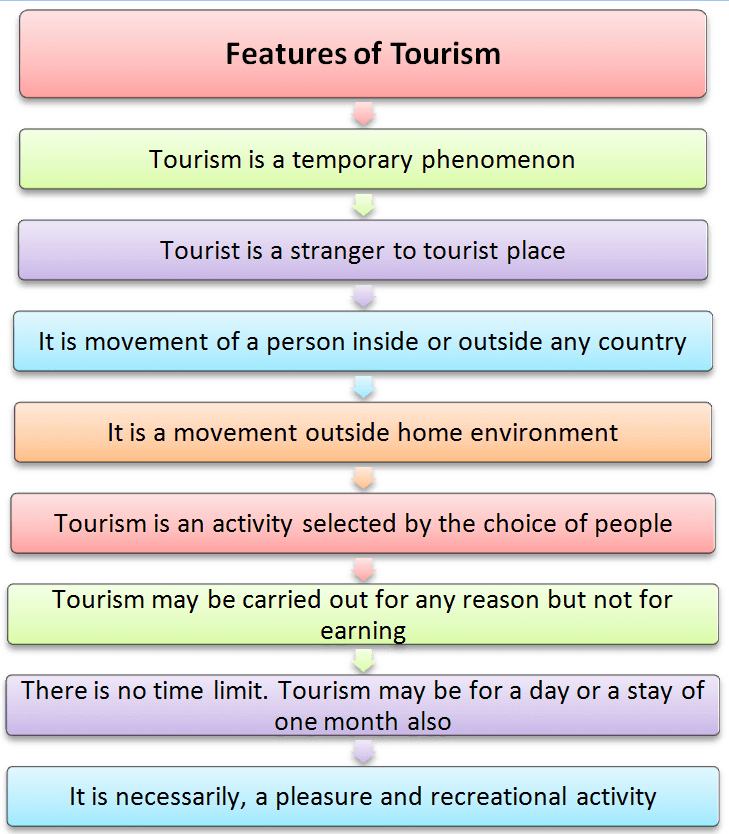 Features of Tourism

Tourism is a temporary phenomenon

Tourist is a stranger to tourist place

It is movement of a person inside or outside any country

It is a movement outside home environment

Tourism is an activity selected by the choice of people

Tourism may be carried out for any reason but not for earning

There is no time limit. Tourism may be for a day or a stay of one month also

It is necessarily, a pleasure and recreational activity